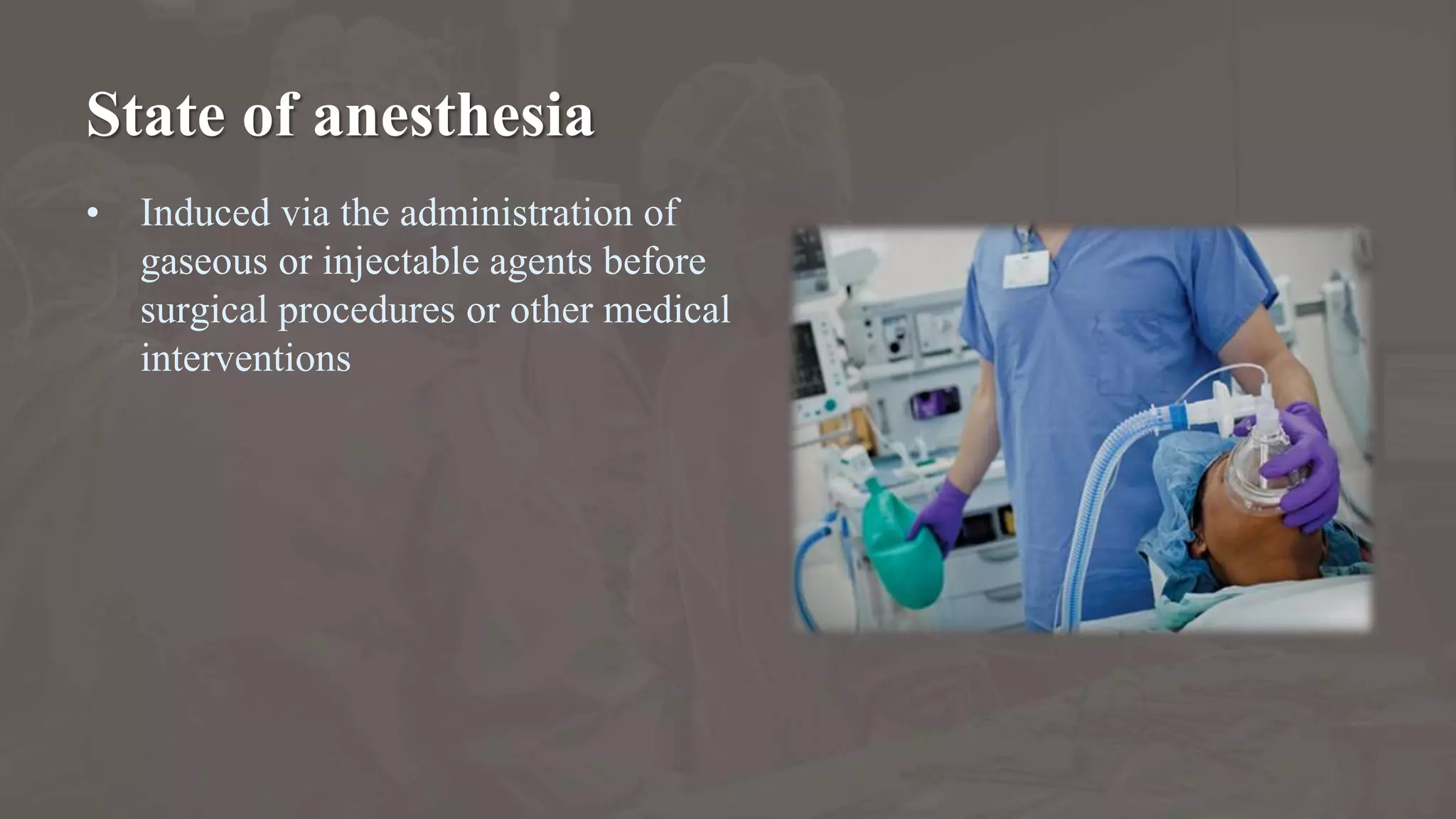 State of anesthesia

• Induced via the administration of gaseous or injectable agents before surgical procedures or other medical interventions